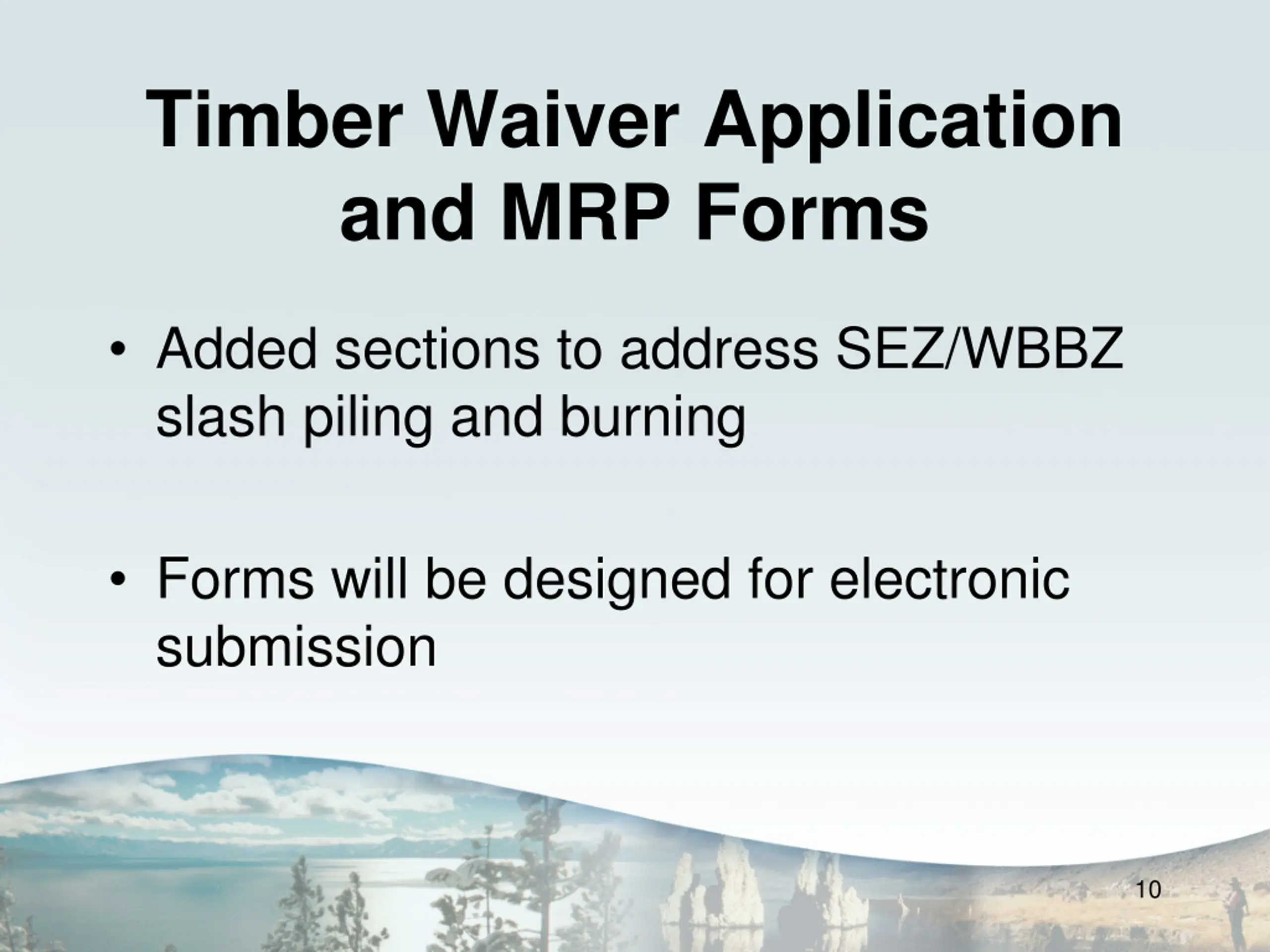 Timber Waiver Application and MRP Forms

• Added sections to address SEZ/WBBZ slash piling and burning

• Forms will be designed for electronic submission

10